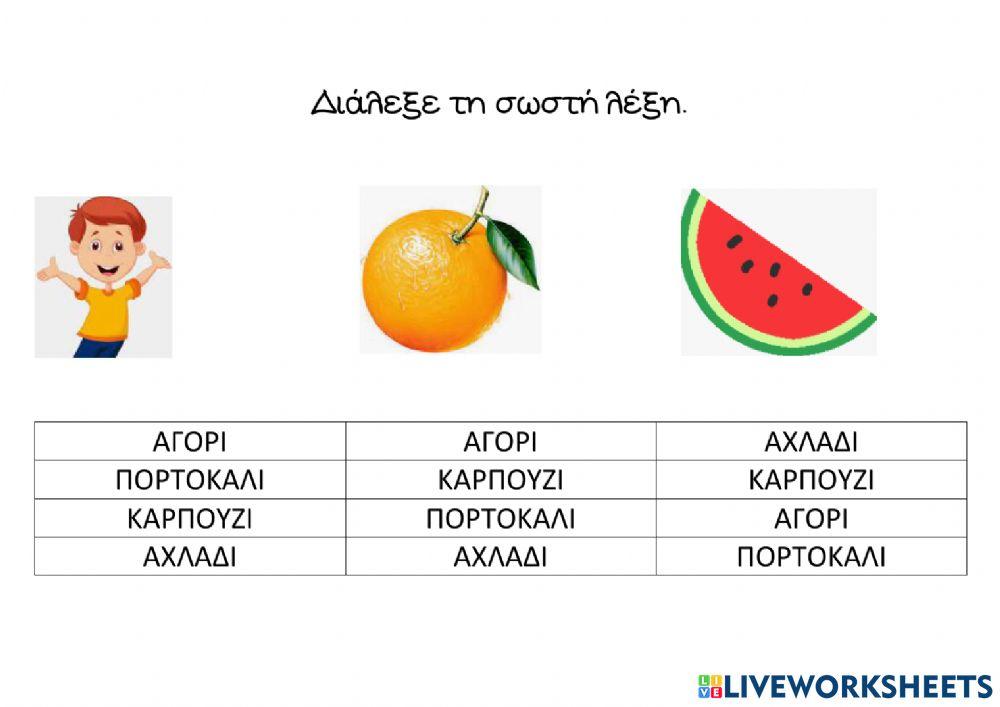 Διάλεξε τη σωστή λέξη.

| ΑΓΟΡΙ | ΑΓΟΡΙ | ΑΧΛΑΔΙ |
|---|---|---|
| ΠΟΡΤΟΚΑΛΙ | ΚΑΡΠΟΥΖΙ | ΚΑΡΠΟΥΖΙ |
| ΚΑΡΠΟΥΖΙ | ΠΟΡΤΟΚΑΛΙ | ΑΓΟΡΙ |
| ΑΧΛΑΔΙ | ΑΧΛΑΔΙ | ΠΟΡΤΟΚΑΛΙ |

LIVEWORKSHEETS